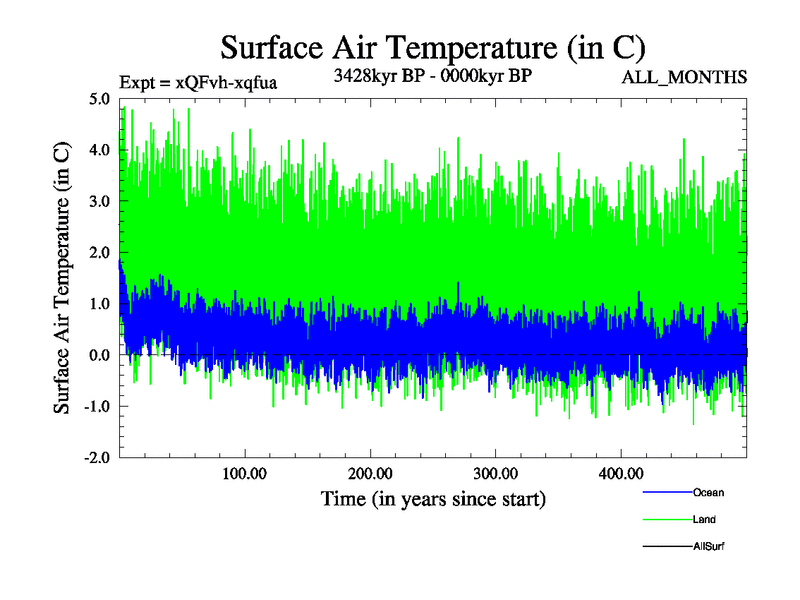 Surface Air Temperature (in C)

Expt = xQFvh-xqfua

3428kyr BP - 0000kyr BP

ALL_MONTHS

Surface Air Temperature (in C)

5.0
4.0
3.0
2.0
1.0
0.0
-1.0
-2.0

100.00
200.00
300.00
400.00

Time (in years since start)

Ocean
Land
AllSurf